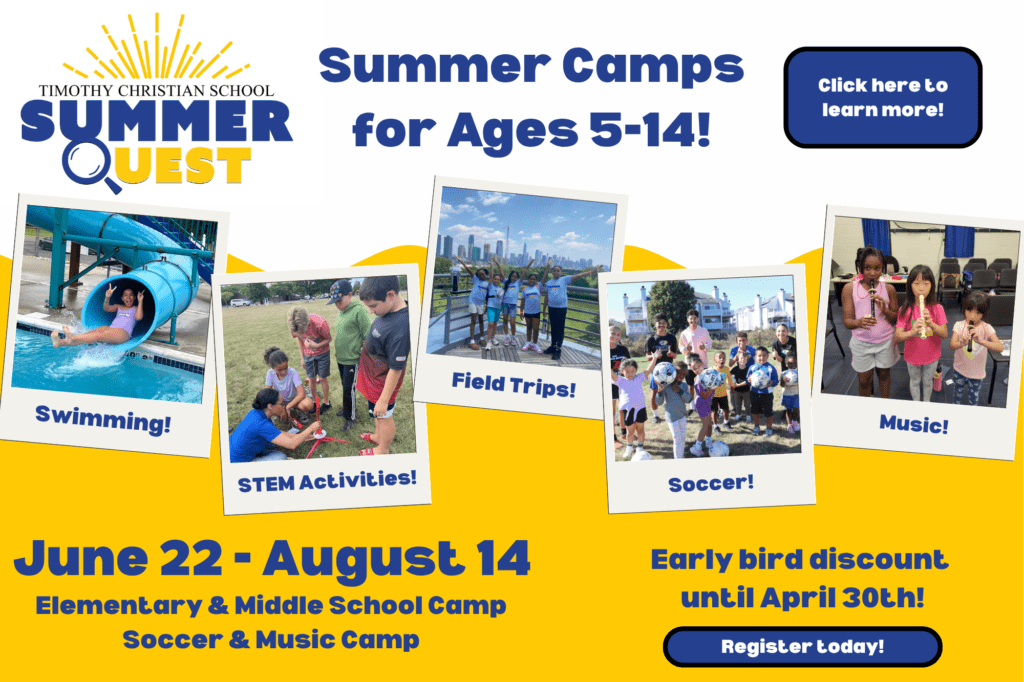 TIMOTHY CHRISTIAN SCHOOL
SUMMER
QUEST

Summer Camps for Ages 5-14!

Click here to learn more!

Swimming!

STEM Activities!

Field Trips!

Soccer!

Music!

June 22 - August 14
Elementary & Middle School Camp
Soccer & Music Camp

Early bird discount until April 30th!

Register today!